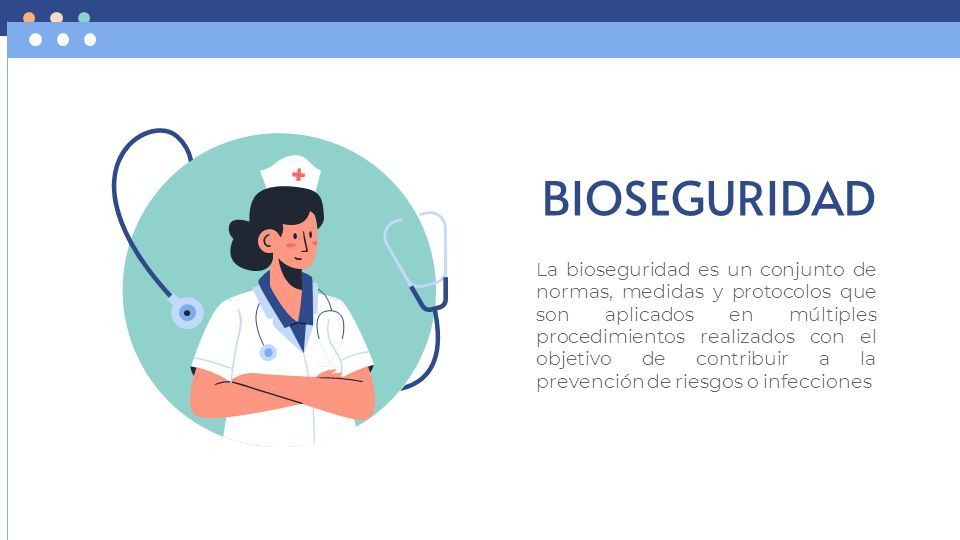 BIOSEGURIDAD

La bioseguridad es un conjunto de normas, medidas y protocolos que son aplicados en múltiples procedimientos realizados con el objetivo de contribuir a la prevención de riesgos o infecciones